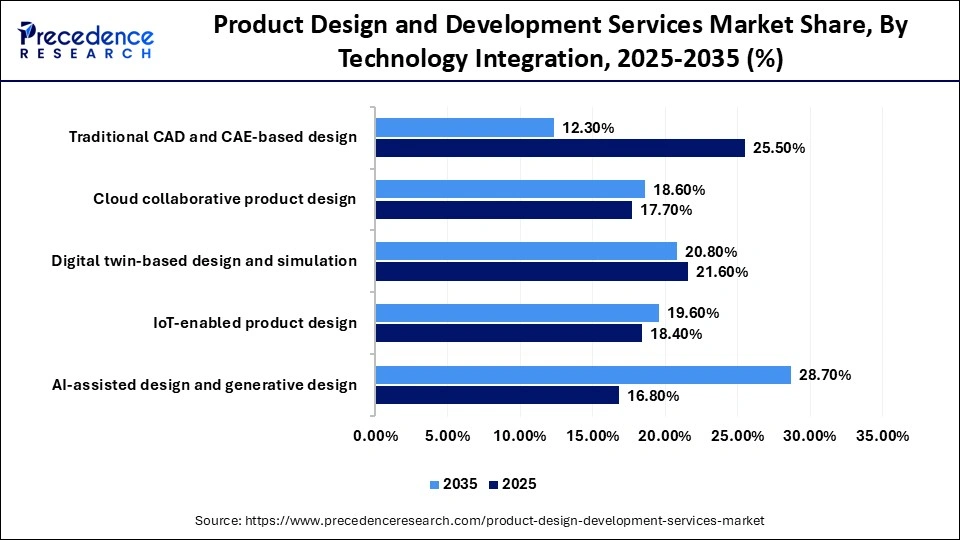 Precedence RESEARCH

Product Design and Development Services Market Share, By Technology Integration, 2025-2035 (%)

Traditional CAD and CAE-based design
12.30%
25.50%

Cloud collaborative product design
18.60%
17.70%

Digital twin-based design and simulation
20.80%
21.60%

IoT-enabled product design
19.60%
18.40%

AI-assisted design and generative design
28.70%
16.80%

0.00% 5.00% 10.00% 15.00% 20.00% 25.00% 30.00% 35.00%

2035 2025

Source: https://www.precedenceresearch.com/product-design-development-services-market